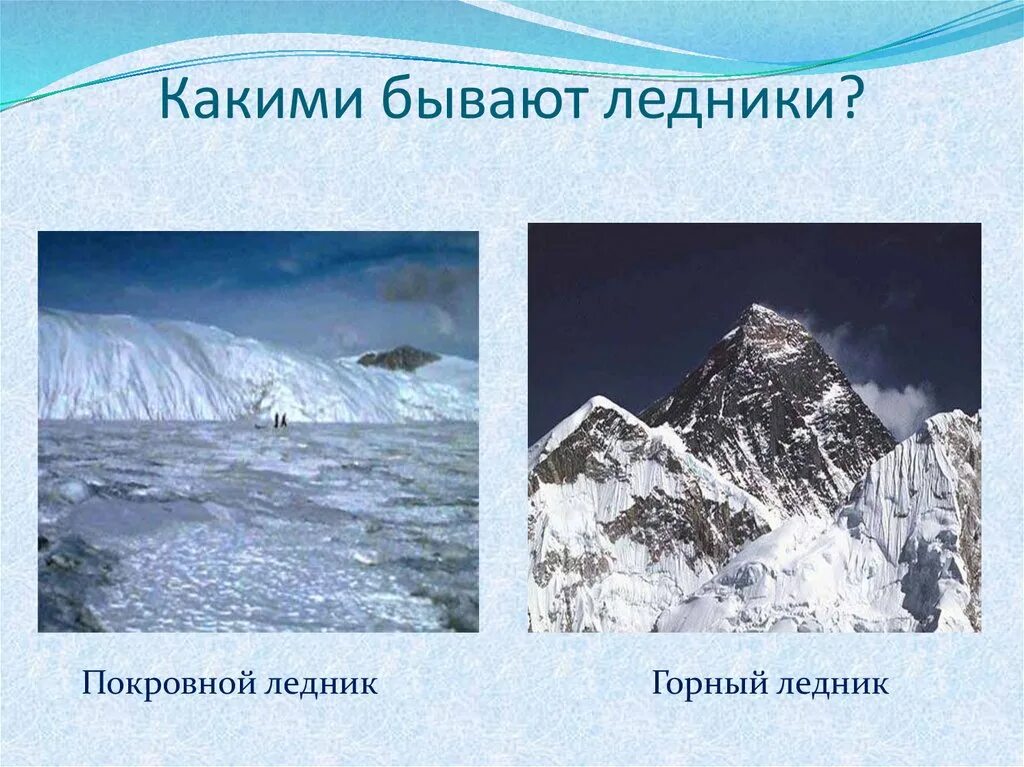 Какими бывают ледники?

Покровной ледник

Горный ледник